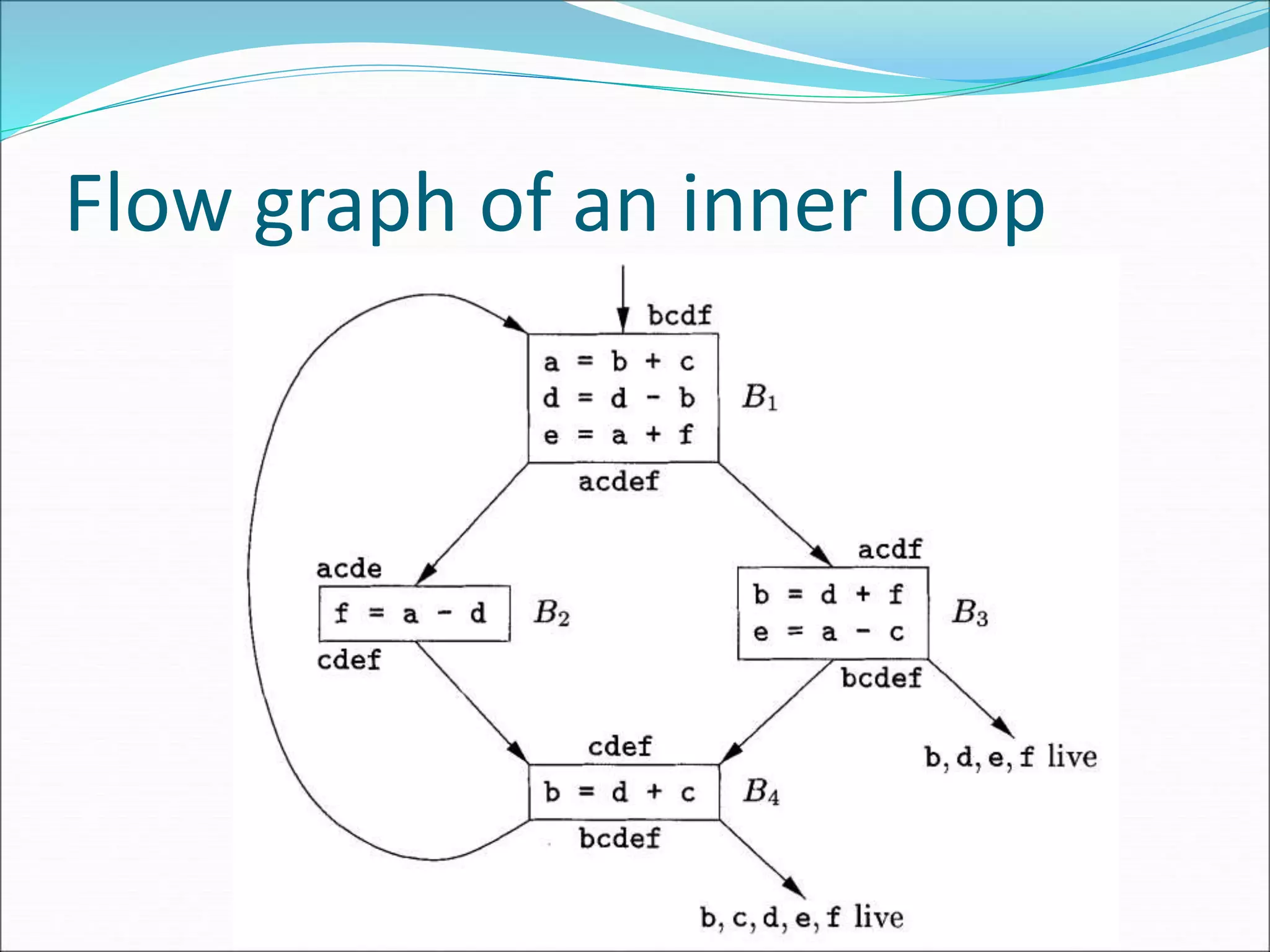 Flow graph of an inner loop

bcdf

a = b + c
d = d - b
e = a + f

$B_1$

acdef

acde

f = a - d

$B_2$

cdef

acdf

b = d + f
e = a - c

$B_3$

bcdef

b, d, e, f live

cdef

b = d + c

$B_4$

bcdef

b, c, d, e, f live